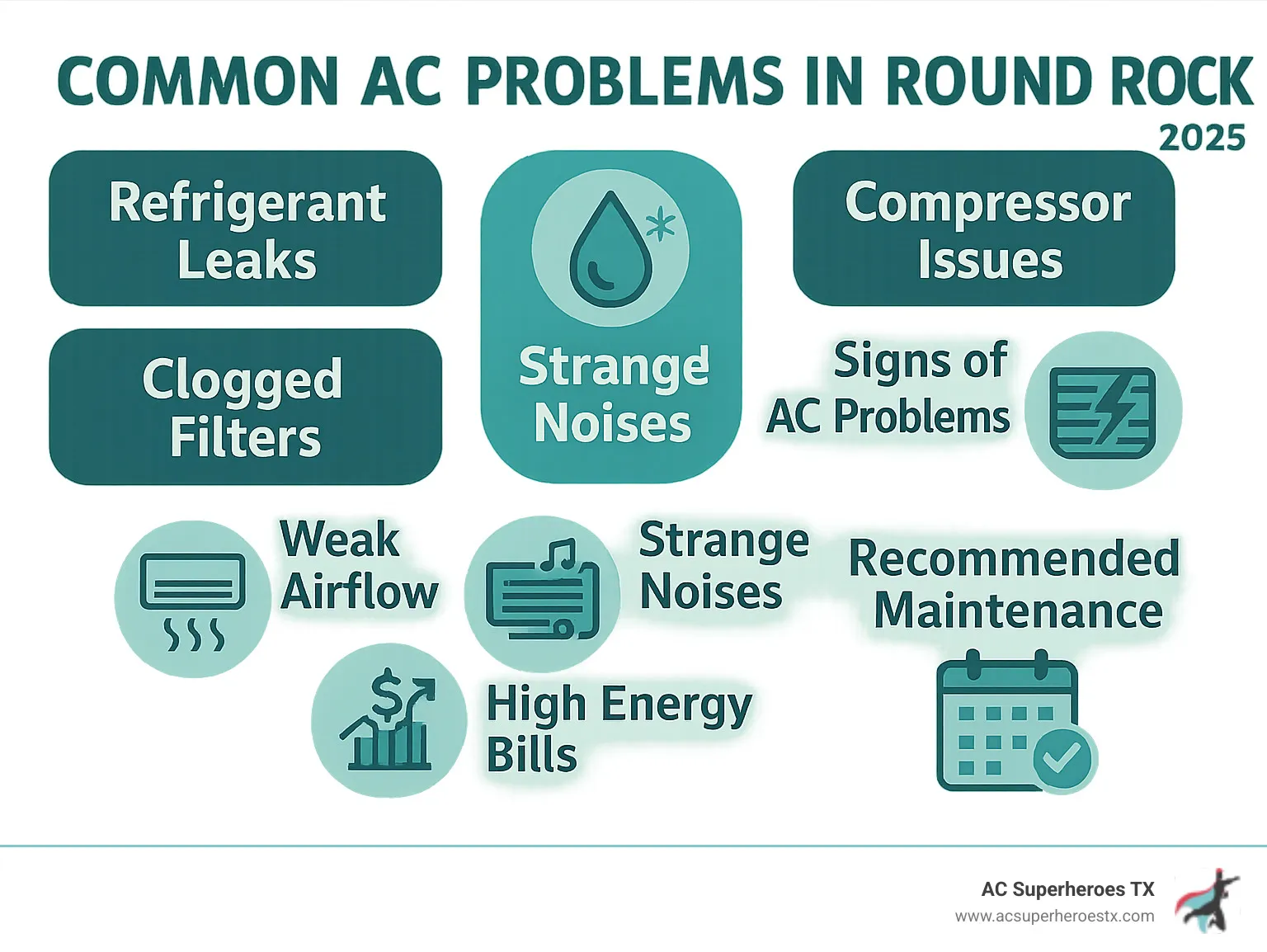 COMMON AC PROBLEMS IN ROUND ROCK
2025

Refrigerant Leaks

Strange Noises

Compressor Issues

Clogged Filters

Signs of AC Problems

Weak Airflow

Strange Noises

Recommended Maintenance

High Energy Bills

AC Superheroes TX
www.acsuperheroestx.com